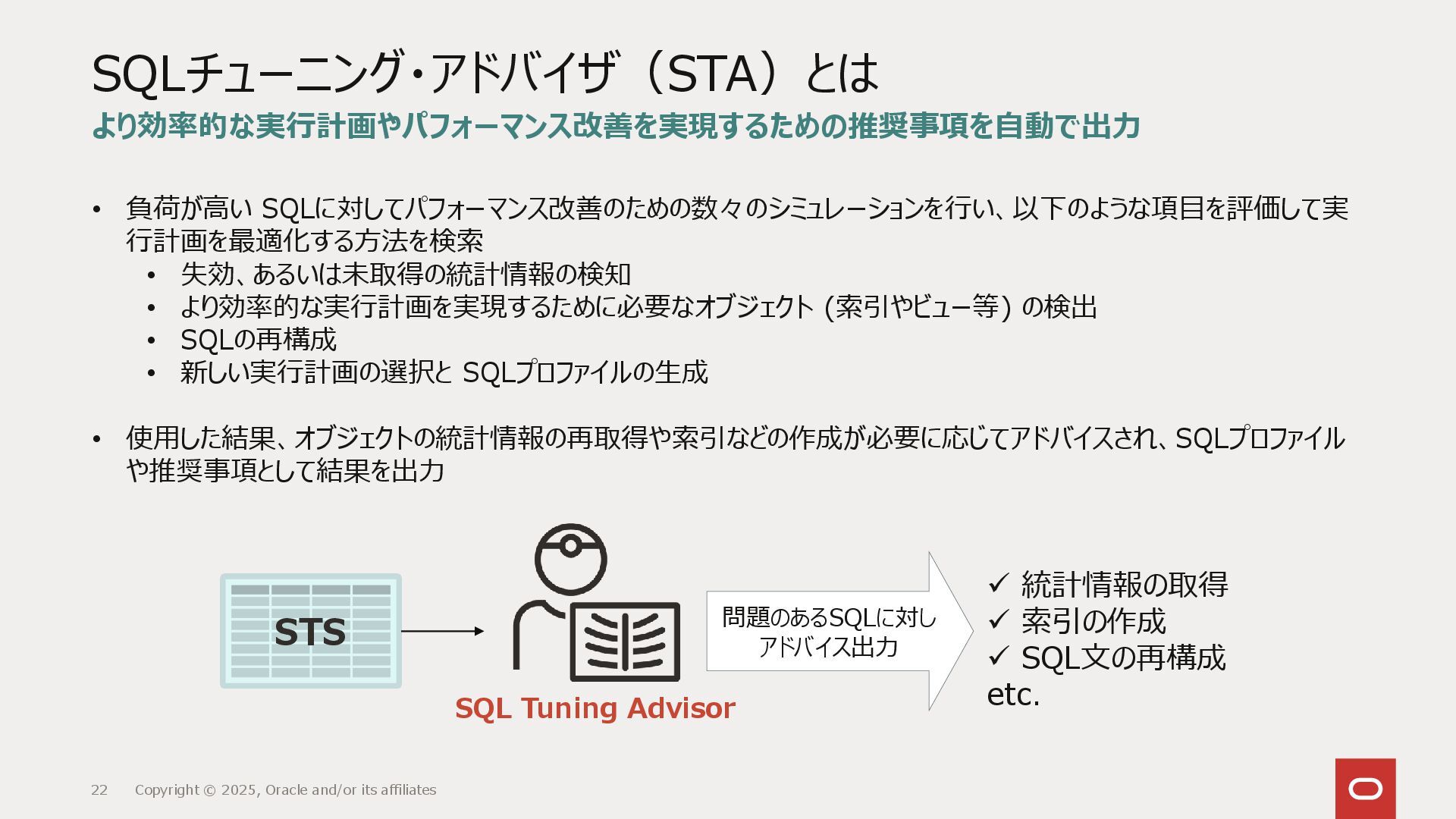 SQLチューニング・アドバイザ（STA）とは
より効率的な実行計画やパフォーマンス改善を実現するための推奨事項を自動で出力

• 負荷が高い SQLに対してパフォーマンス改善のための数々のシミュレーションを行い、以下のような項目を評価して実行計画を最適化する方法を検索
  • 失効、あるいは未取得の統計情報の検知
  • より効率的な実行計画を実現するために必要なオブジェクト (索引やビュー等) の検出
  • SQLの再構成
  • 新しい実行計画の選択と SQLプロファイルの生成

• 使用した結果、オブジェクトの統計情報の再取得や索引などの作成が必要に応じてアドバイスされ、SQLプロファイルや推奨事項として結果を出力

STS

SQL Tuning Advisor

問題のあるSQLに対しアドバイス出力

✓ 統計情報の取得
✓ 索引の作成
✓ SQL文の再構成
etc.

22 Copyright © 2025, Oracle and/or its affiliates